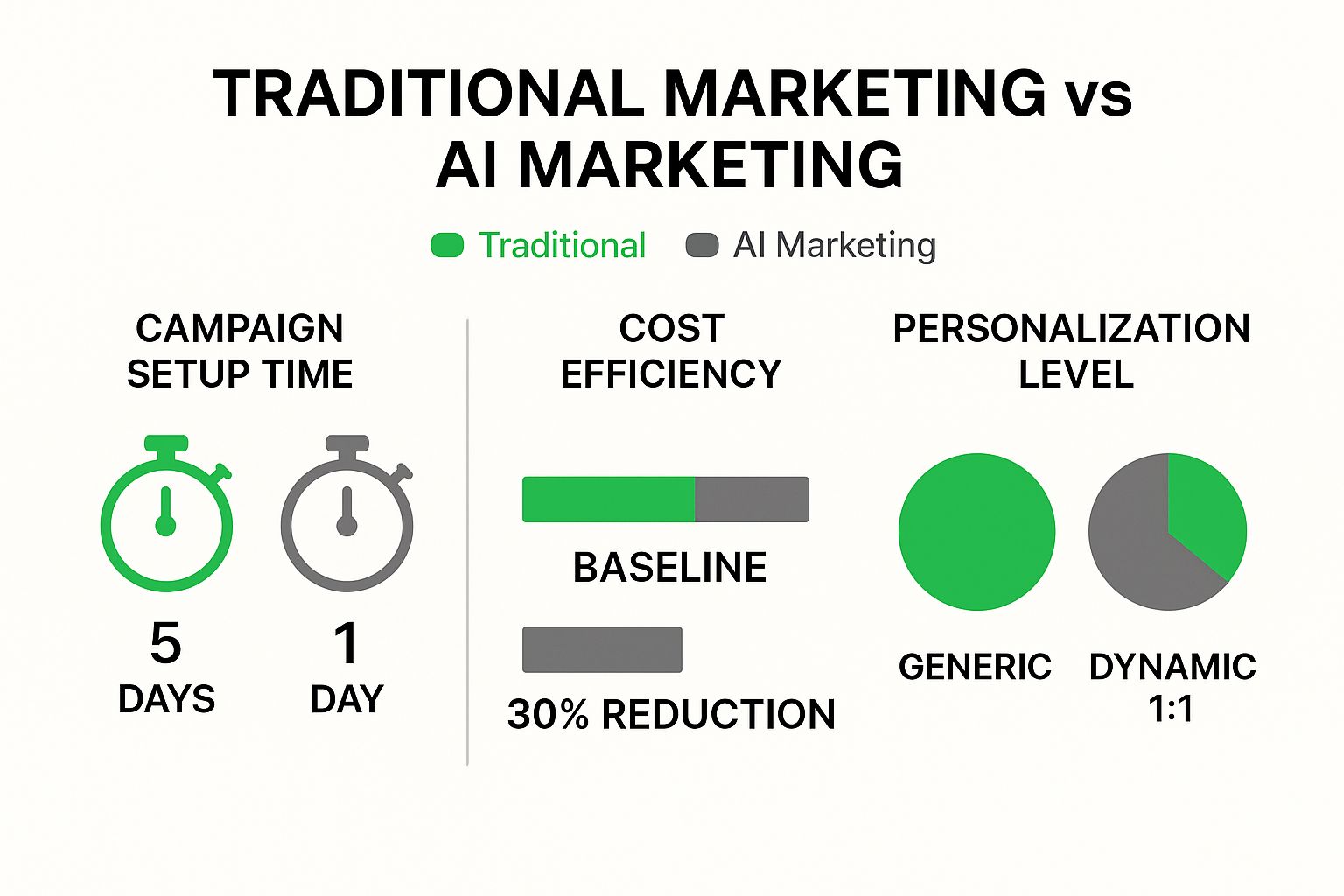 TRADITIONAL MARKETING vs AI MARKETING

Traditional AI Marketing

CAMPAIGN SETUP TIME

5 DAYS

1 DAY

COST EFFICIENCY

BASELINE

30% REDUCTION

PERSONALIZATION LEVEL

GENERIC

DYNAMIC 1:1